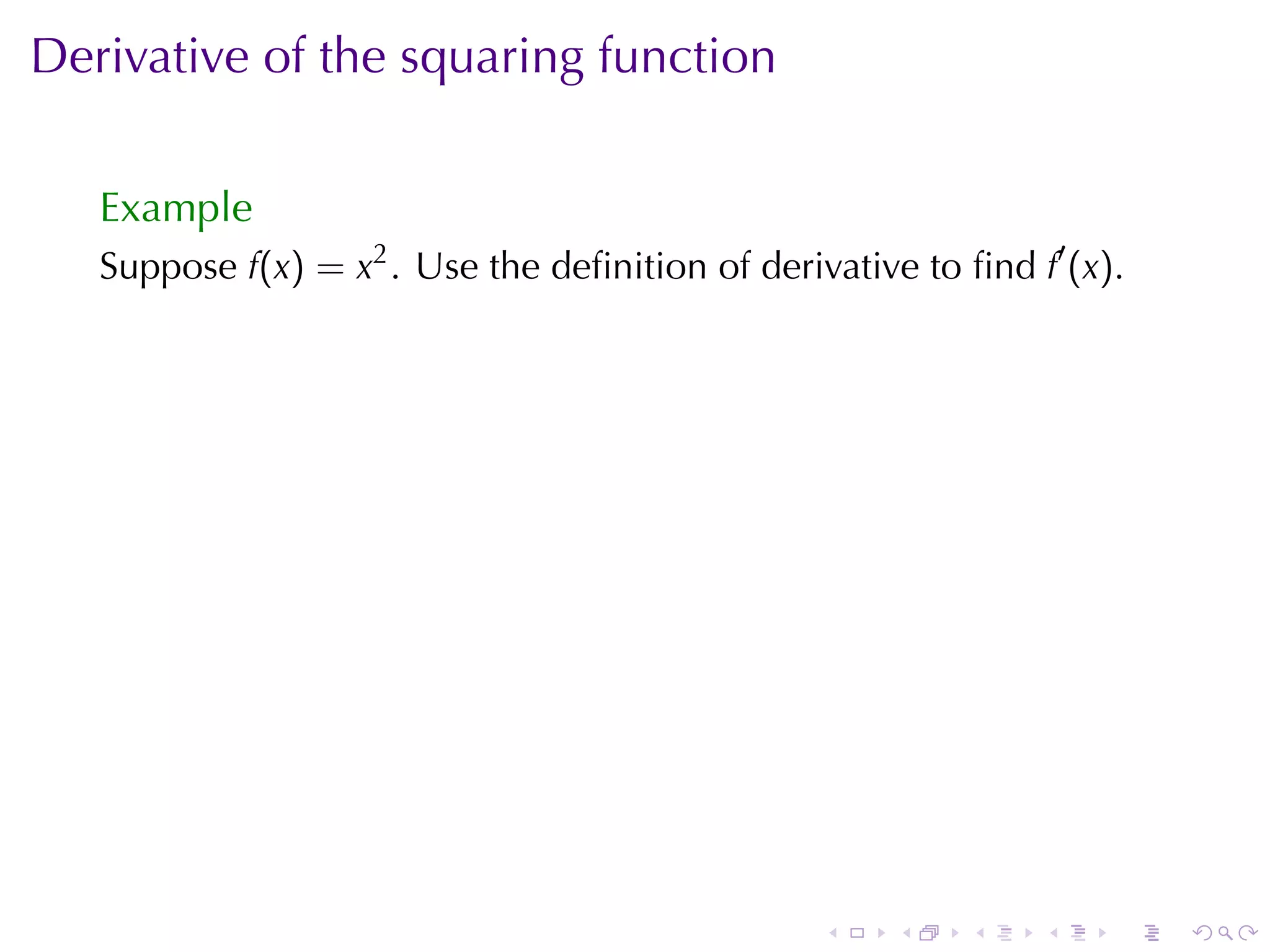 Derivative of the squaring function

Example

Suppose $f(x) = x^2$. Use the definition of derivative to find $f'(x)$.